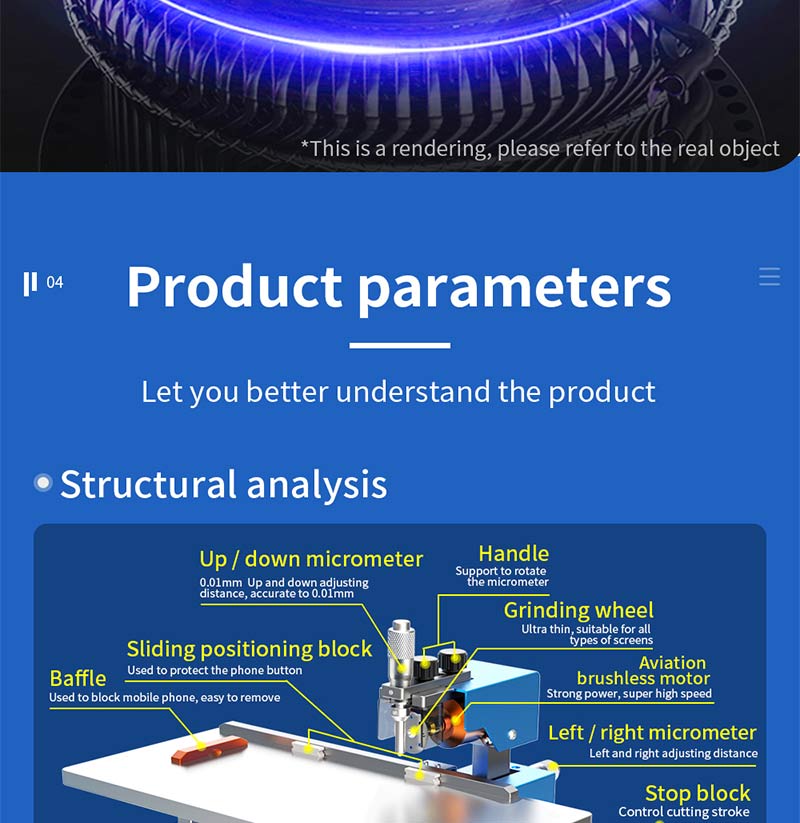 *This is a rendering, please refer to the real object

04

Product parameters

Let you better understand the product

Structural analysis

Up / down micrometer
0.01mm Up and down adjusting distance, accurate to 0.01mm

Handle
Support to rotate the micrometer

Grinding wheel
Ultra thin, suitable for all types of screens

Sliding positioning block
Used to protect the phone button

Baffle
Used to block mobile phone, easy to remove

Aviation brushless motor
Strong power, super high speed

Left / right micrometer
Left and right adjusting distance

Stop block
Control cutting stroke